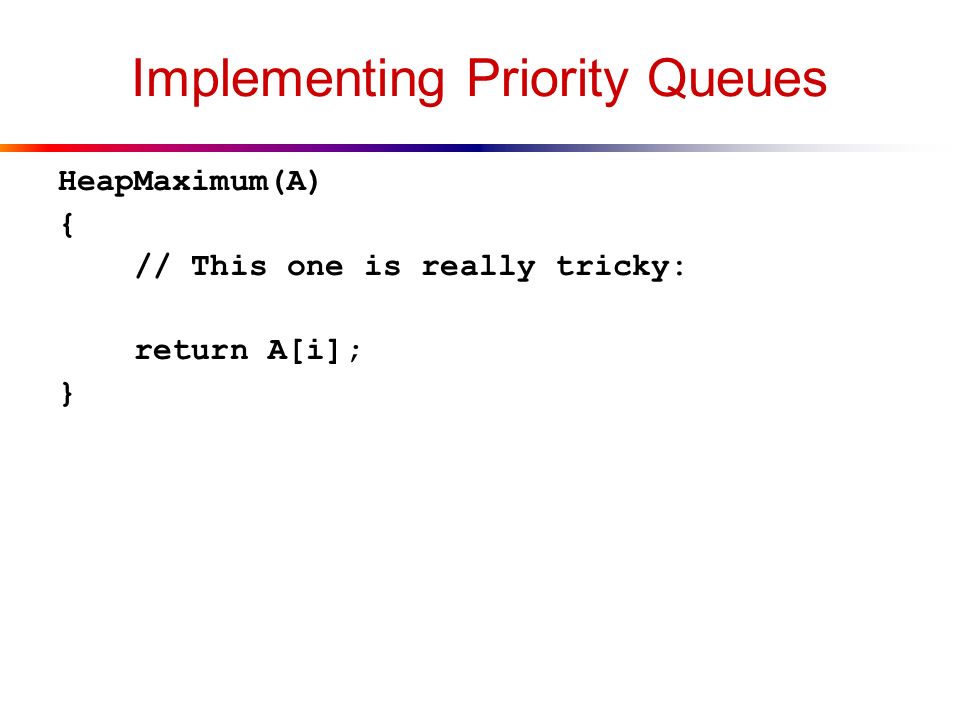 Implementing Priority Queues

HeapMaximum(A)
{
    // This one is really tricky:

    return A[i];
}